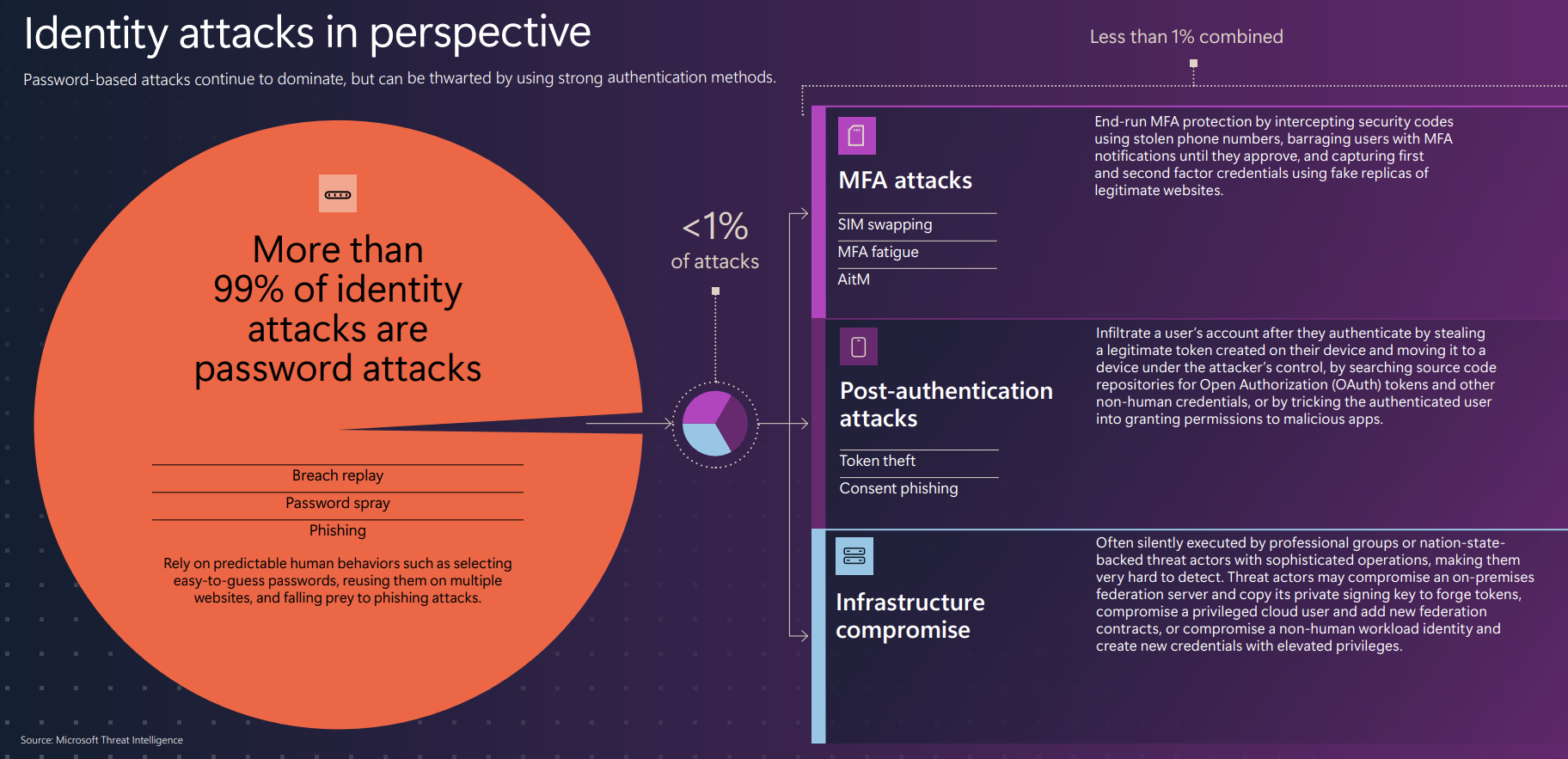 Identity attacks in perspective

Password-based attacks continue to dominate, but can be thwarted by using strong authentication methods.

More than 99% of identity attacks are password attacks

Breach replay

Password spray

Phishing

Rely on predictable human behaviors such as selecting easy-to-guess passwords, reusing them on multiple websites, and falling prey to phishing attacks.

<1% of attacks

Less than 1% combined

MFA attacks

SIM swapping

MFA fatigue

AitM

End-run MFA protection by intercepting security codes using stolen phone numbers, barraging users with MFA notifications until they approve, and capturing first and second factor credentials using fake replicas of legitimate websites.

Post-authentication attacks

Token theft

Consent phishing

Infiltrate a user's account after they authenticate by stealing a legitimate token created on their device and moving it to a device under the attacker's control, by searching source code repositories for Open Authorization (OAuth) tokens and other non-human credentials, or by tricking the authenticated user into granting permissions to malicious apps.

Infrastructure compromise

Often silently executed by professional groups or nation-state-backed threat actors with sophisticated operations, making them very hard to detect. Threat actors may compromise an on-premises federation server and copy its private signing key to forge tokens, compromise a privileged cloud user and add new federation contracts, or compromise a non-human workload identity and create new credentials with elevated privileges.

Source: Microsoft Threat Intelligence